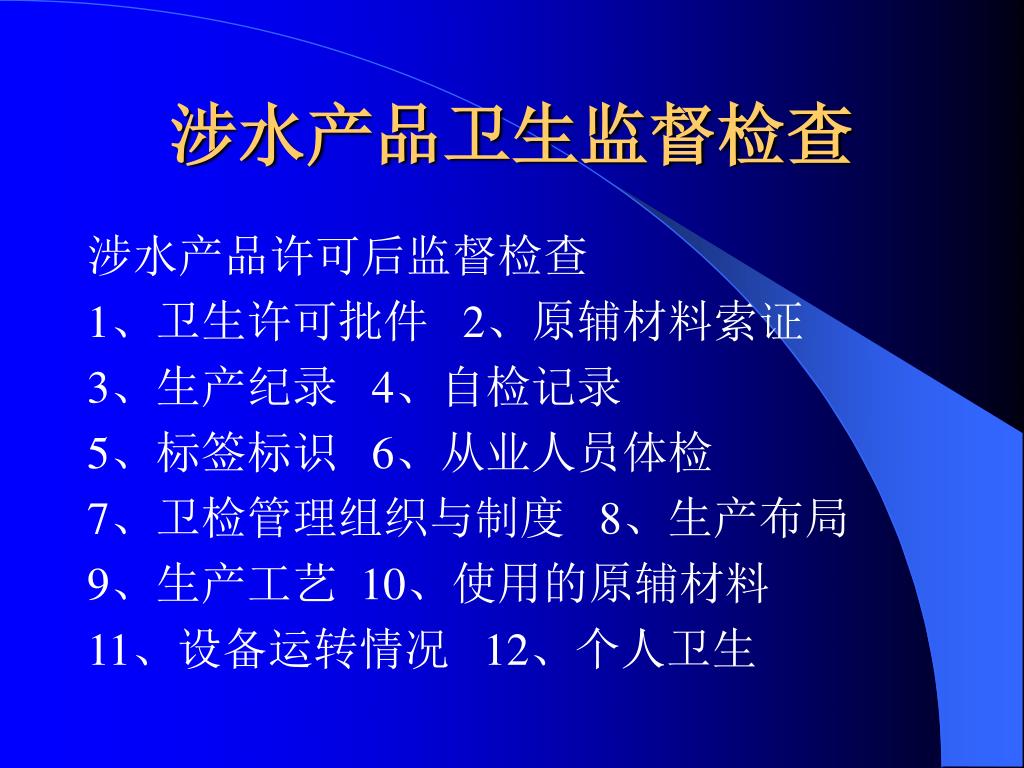 涉水产品卫生监督检查

涉水产品许可后监督检查
1、卫生许可批件 2、原辅材料索证
3、生产纪录 4、自检记录
5、标签标识 6、从业人员体检
7、卫检管理组织与制度 8、生产布局
9、生产工艺 10、使用的原辅材料
11、设备运转情况 12、个人卫生